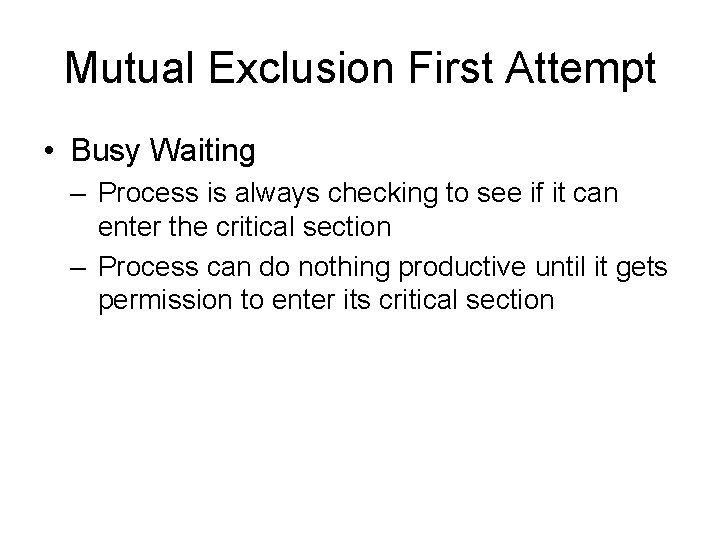 Mutual Exclusion First Attempt

• Busy Waiting
– Process is always checking to see if it can enter the critical section
– Process can do nothing productive until it gets permission to enter its critical section